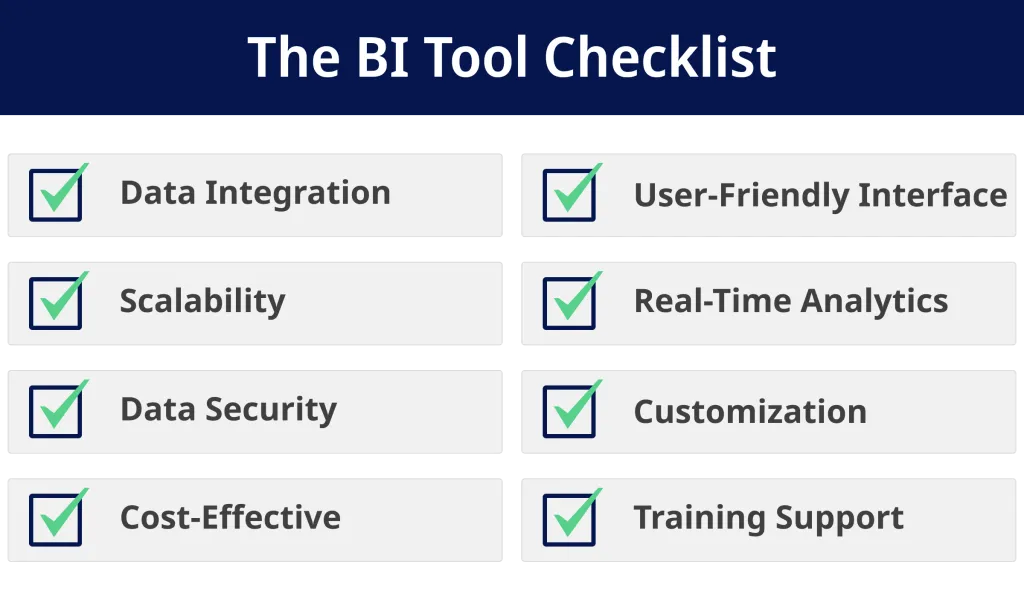 The BI Tool Checklist

Data Integration

Scalability

Data Security

Cost-Effective

User-Friendly Interface

Real-Time Analytics

Customization

Training Support